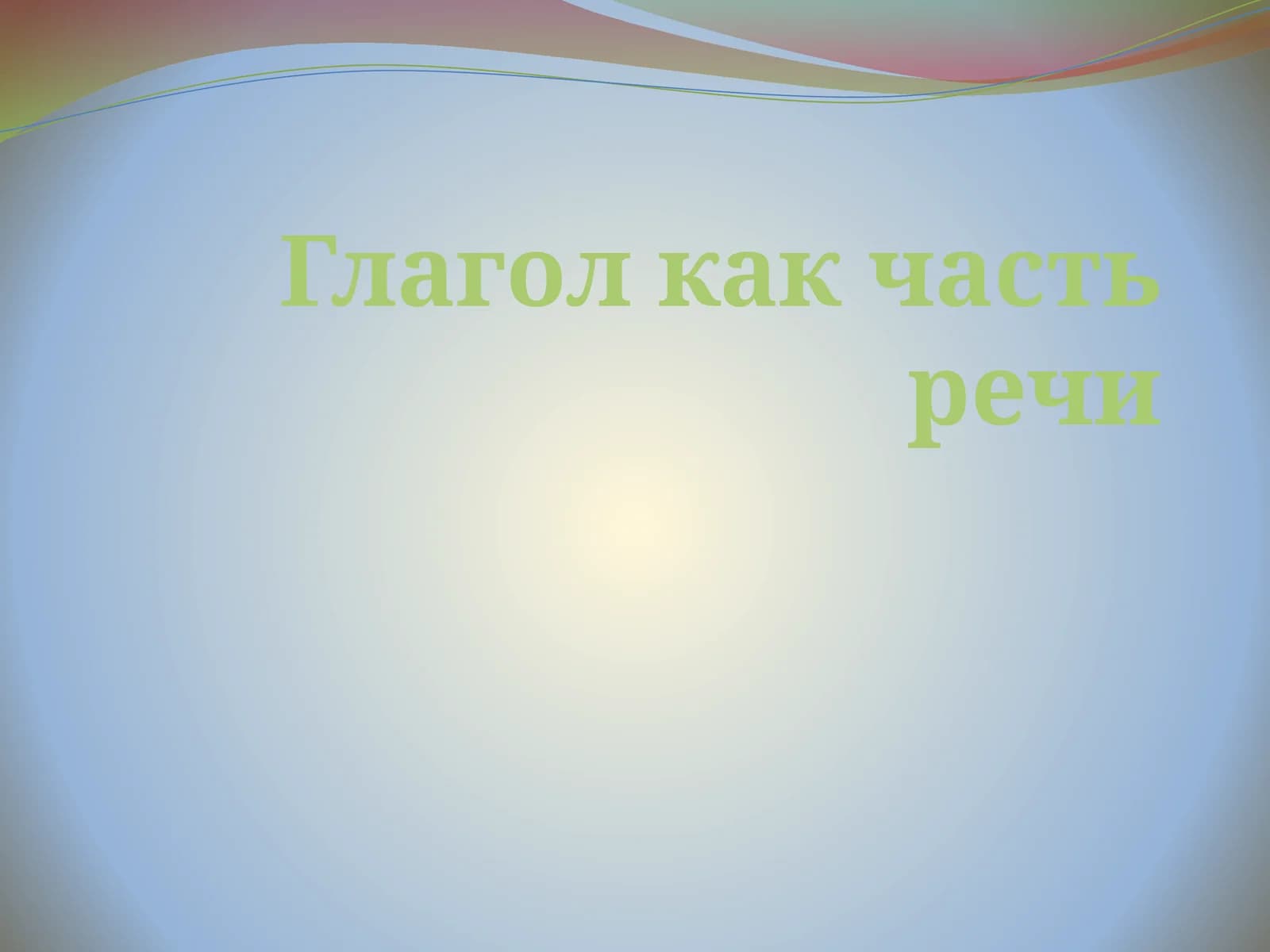 Глагол как часть речи